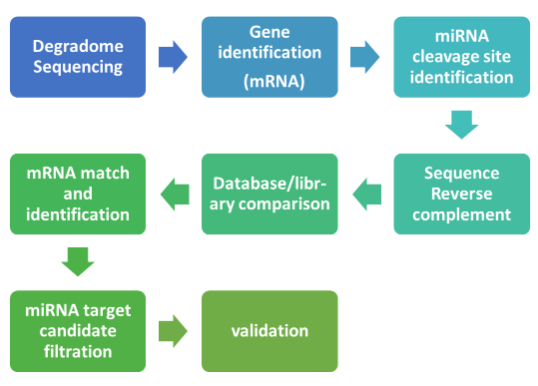 Degradome Sequencing

Gene identification (mRNA)

miRNA cleavage site identification

Sequence Reverse complement

Database/library comparison

mRNA match and identification

miRNA target candidate filtration

validation